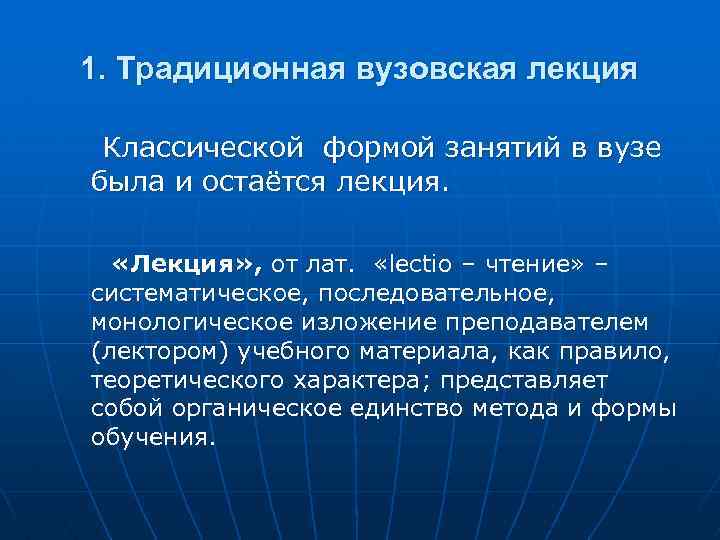 1. Традиционная вузовская лекция

Классической формой занятий в вузе была и остаётся лекция.

«Лекция», от лат. «lectio – чтение» – систематическое, последовательное, монологическое изложение преподавателем (лектором) учебного материала, как правило, теоретического характера; представляет собой органическое единство метода и формы обучения.